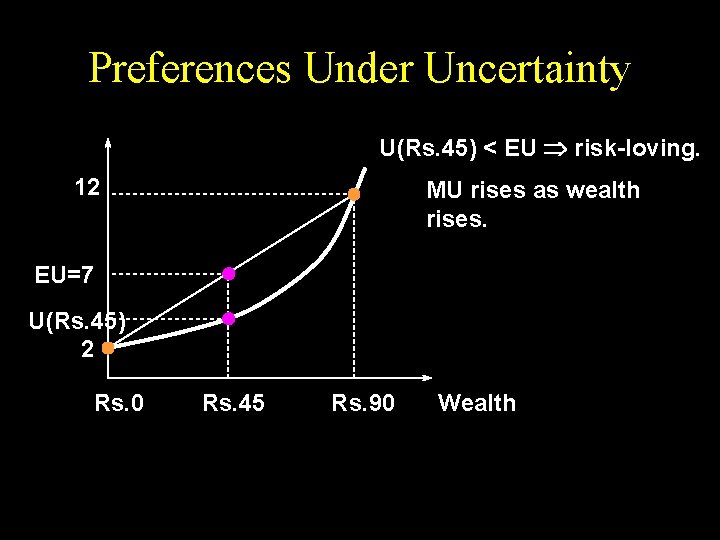 Preferences Under Uncertainty

U(Rs.45) < EU $\Rightarrow$ risk-loving.

MU rises as wealth rises.

12

EU=7

U(Rs.45)

2

Rs.0

Rs.45

Rs.90

Wealth